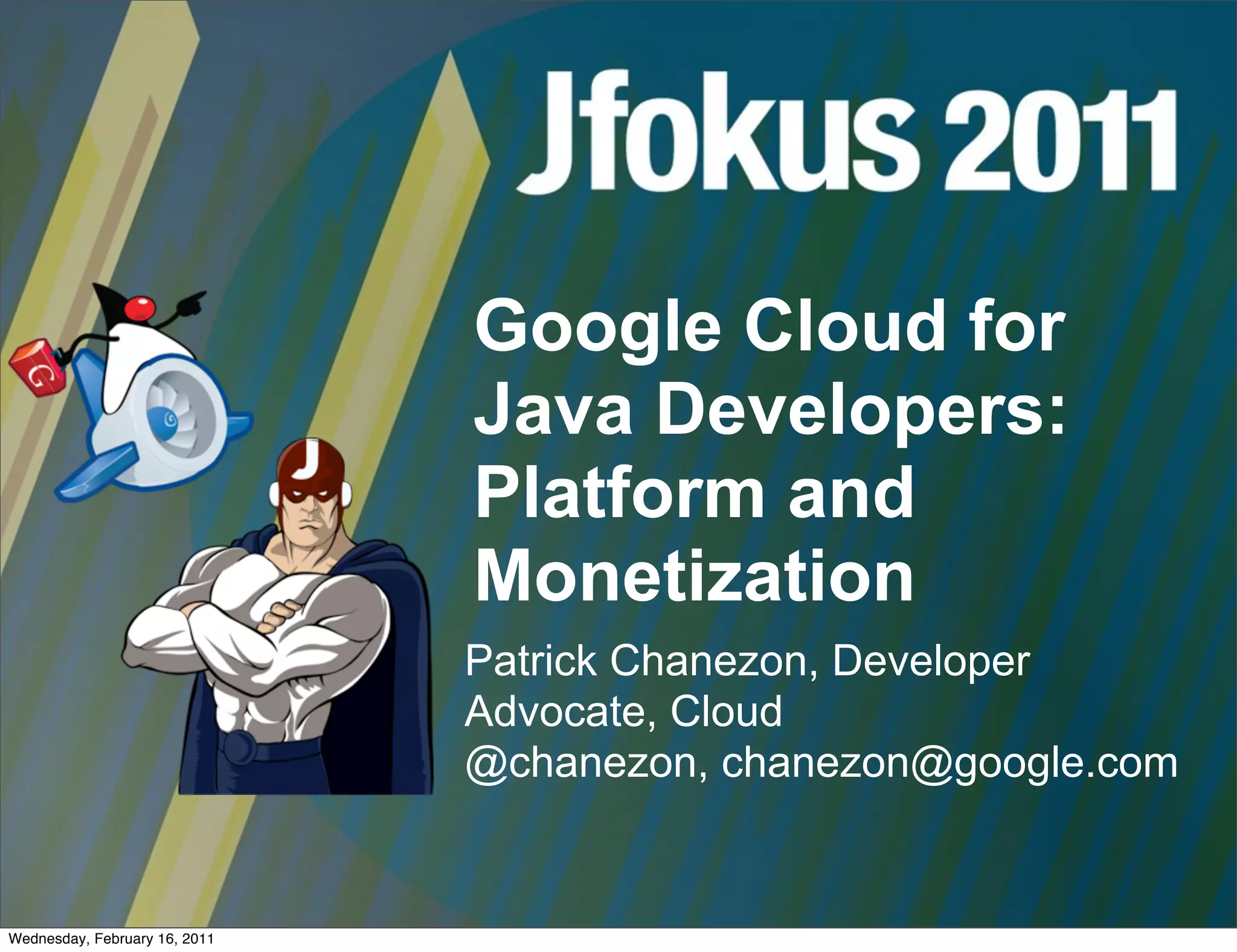 Jfokus 2011

G

J

Google Cloud for Java Developers: Platform and Monetization

Patrick Chanezon, Developer Advocate, Cloud
@chanezon, chanezon@google.com

Wednesday, February 16, 2011